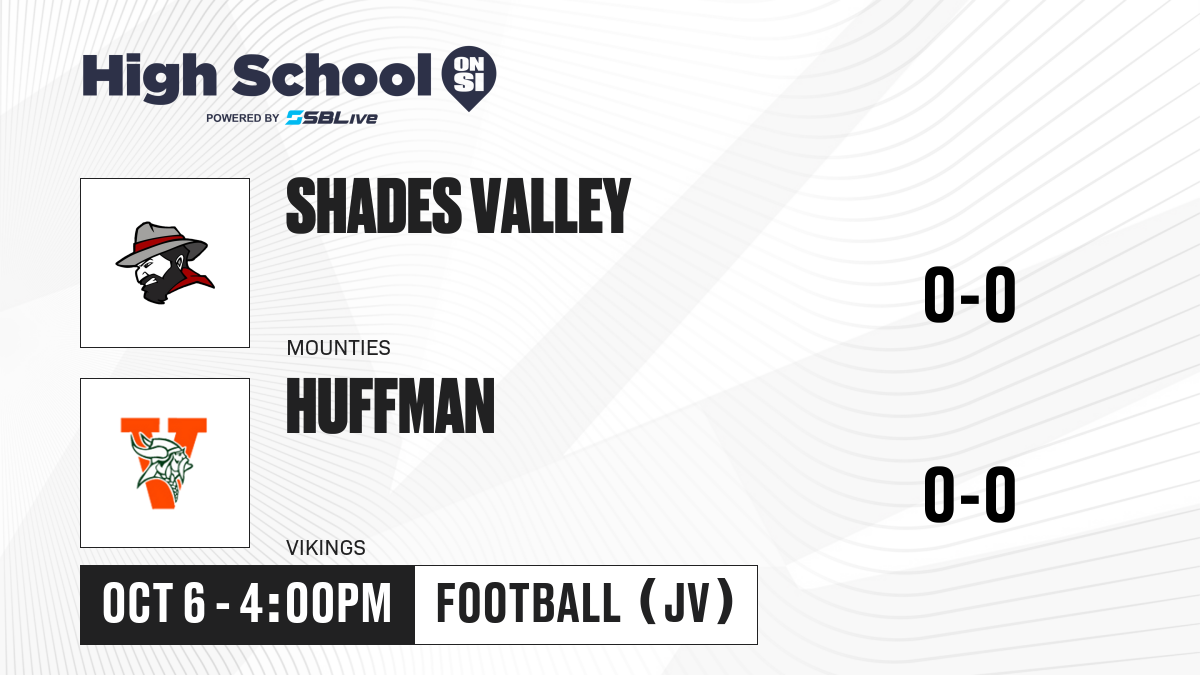 High School ON SI
POWERED BY SBLive

SHADES VALLEY
MOUNTIES
0-0

HUFFMAN
VIKINGS
0-0

OCT 6 - 4:00PM
FOOTBALL (JV)